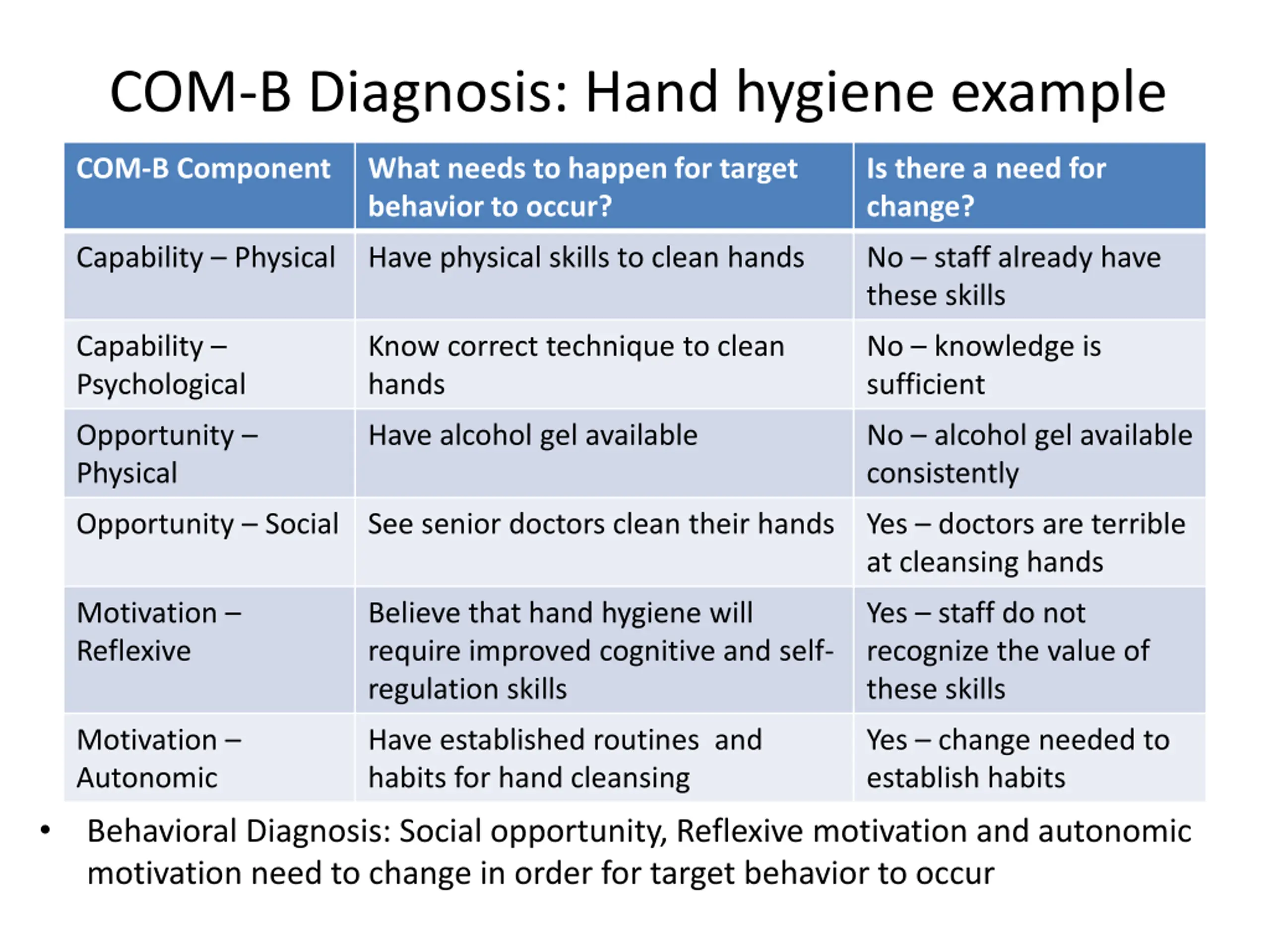 COM-B Diagnosis: Hand hygiene example

| COM-B Component | What needs to happen for target behavior to occur? | Is there a need for change? |
|---|---|---|
| Capability – Physical | Have physical skills to clean hands | No – staff already have these skills |
| Capability – Psychological | Know correct technique to clean hands | No – knowledge is sufficient |
| Opportunity – Physical | Have alcohol gel available | No – alcohol gel available consistently |
| Opportunity – Social | See senior doctors clean their hands | Yes – doctors are terrible at cleansing hands |
| Motivation – Reflexive | Believe that hand hygiene will require improved cognitive and self-regulation skills | Yes – staff do not recognize the value of these skills |
| Motivation – Autonomic | Have established routines and habits for hand cleansing | Yes – change needed to establish habits |

• Behavioral Diagnosis: Social opportunity, Reflexive motivation and autonomic motivation need to change in order for target behavior to occur